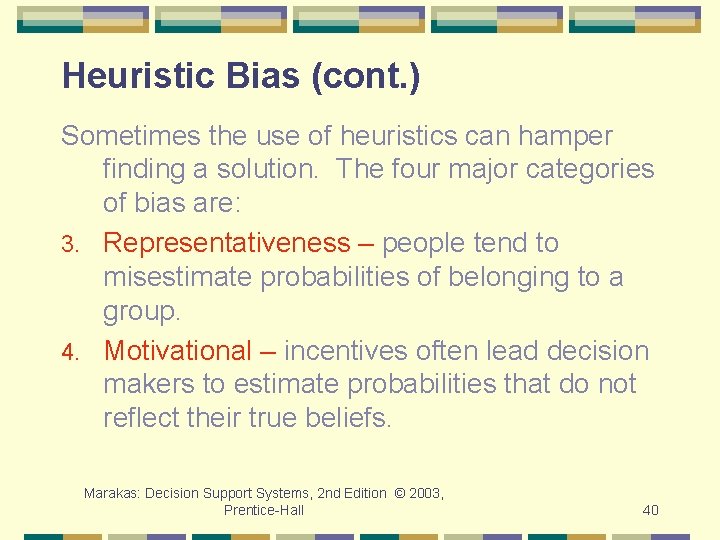 Heuristic Bias (cont.)

Sometimes the use of heuristics can hamper finding a solution. The four major categories of bias are:

3. Representativeness – people tend to misestimate probabilities of belonging to a group.

4. Motivational – incentives often lead decision makers to estimate probabilities that do not reflect their true beliefs.

Marakas: Decision Support Systems, 2nd Edition © 2003, Prentice-Hall

40